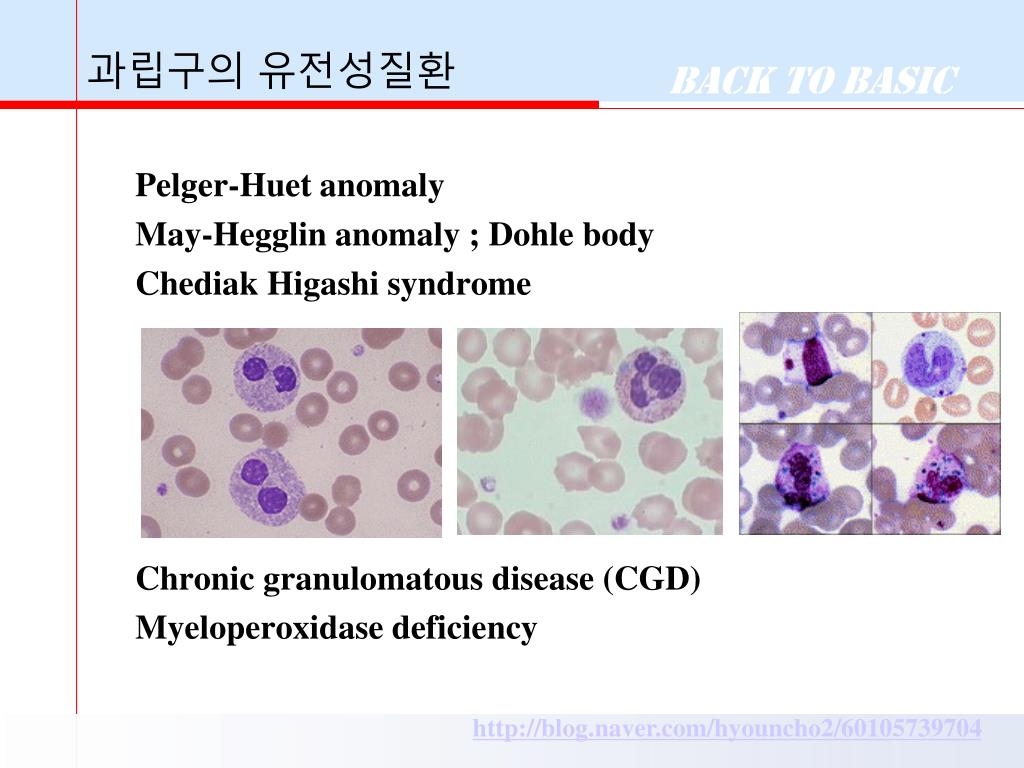 과립구의 유전성질환

BACK TO BASIC

Pelger-Huet anomaly

May-Hegglin anomaly ; Dohle body

Chediak Higashi syndrome

Chronic granulomatous disease (CGD)

Myeloperoxidase deficiency

http://blog.naver.com/hyouncho2/60105739704